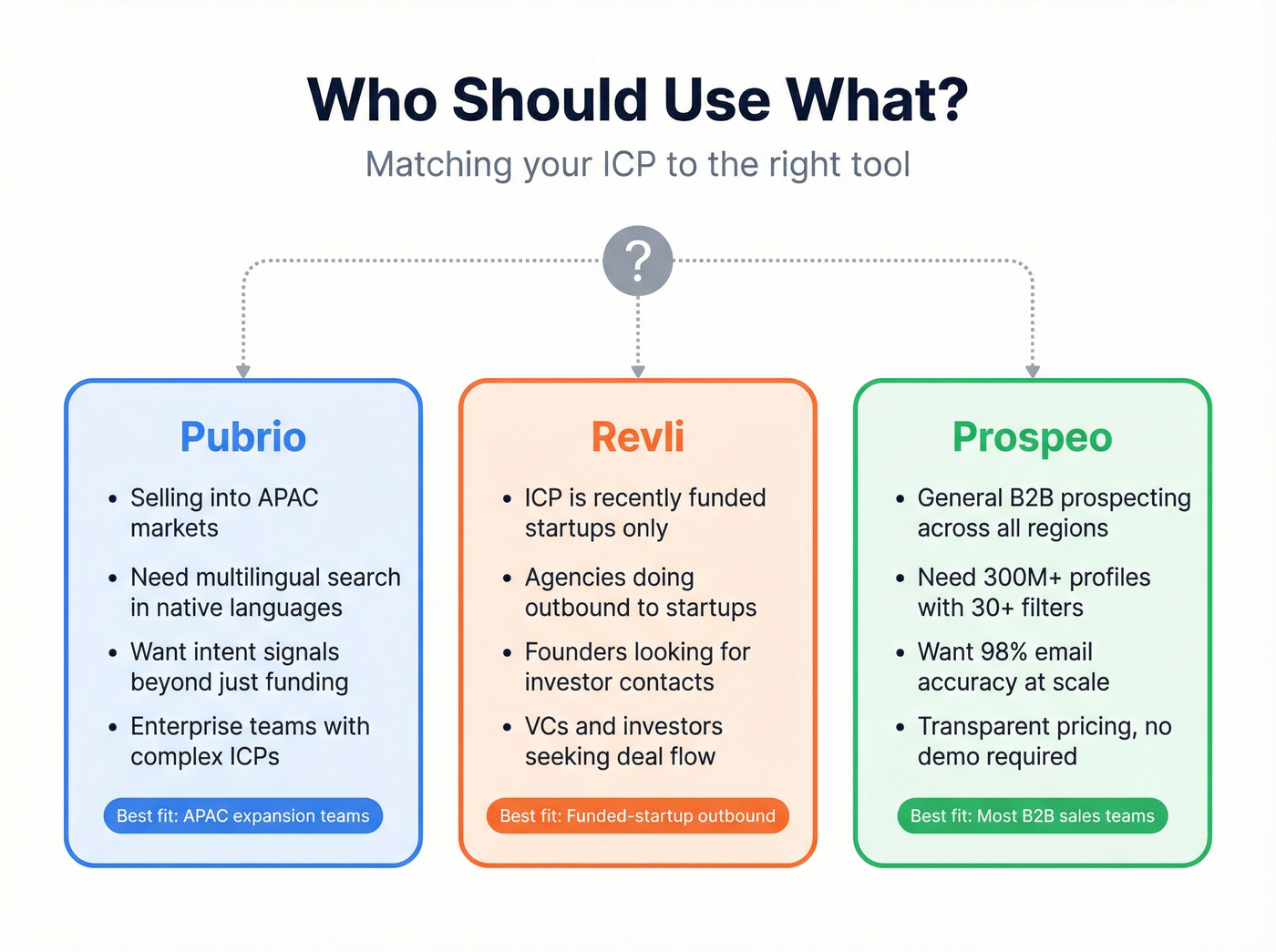 Who Should Use What?
Matching your ICP to the right tool

?

Pubrio
• Selling into APAC markets
• Need multilingual search in native languages
• Want intent signals beyond just funding
• Enterprise teams with complex ICPs
Best fit: APAC expansion teams

Revli
• ICP is recently funded startups only
• Agencies doing outbound to startups
• Founders looking for investor contacts
• VCs and investors seeking deal flow
Best fit: Funded-startup outbound

Prospeo
• General B2B prospecting across all regions
• Need 300M+ profiles with 30+ filters
• Want 98% email accuracy at scale
• Transparent pricing, no demo required
Best fit: Most B2B sales teams